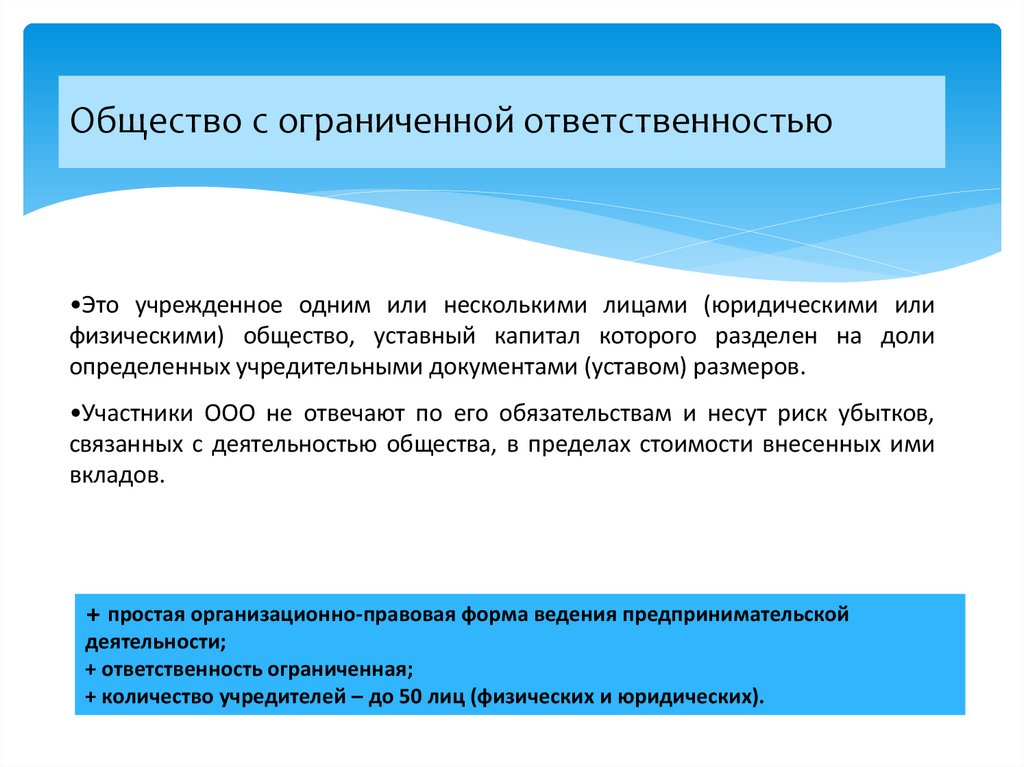 Общество с ограниченной ответственностью

•Это учрежденное одним или несколькими лицами (юридическими или физическими) общество, уставный капитал которого разделен на доли определенных учредительными документами (уставом) размеров.

•Участники ООО не отвечают по его обязательствам и несут риск убытков, связанных с деятельностью общества, в пределах стоимости внесенных ими вкладов.

+ простая организационно-правовая форма ведения предпринимательской деятельности;
+ ответственность ограниченная;
+ количество учредителей – до 50 лиц (физических и юридических).